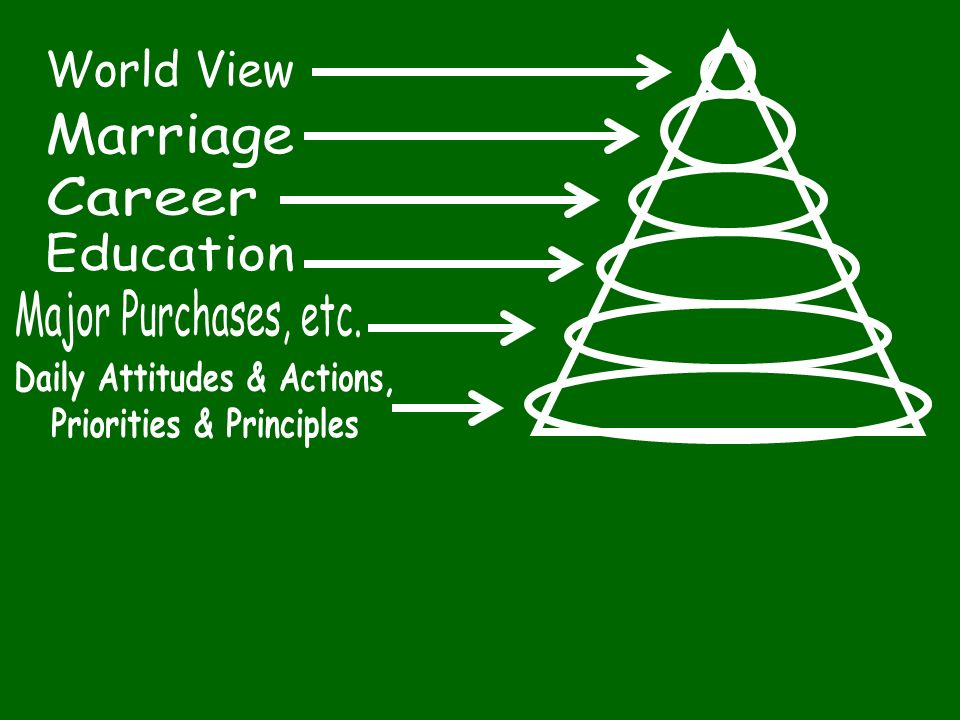 World View
Marriage
Career
Education
Major Purchases, etc.
Daily Attitudes & Actions, Priorities & Principles